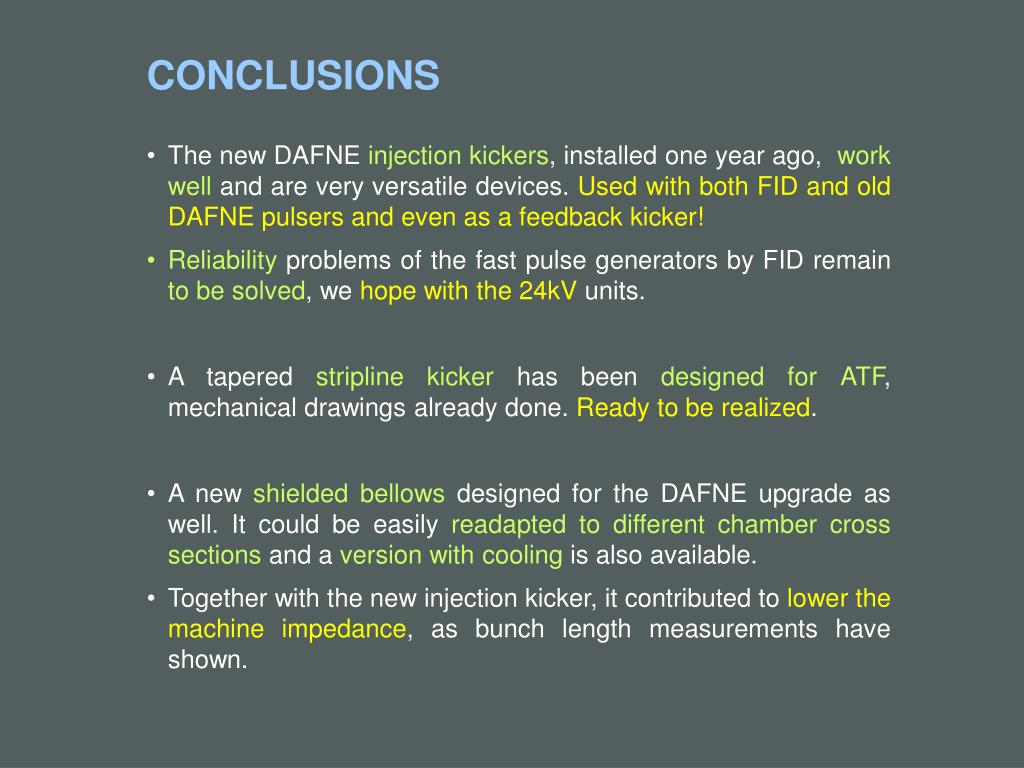 CONCLUSIONS

• The new DAFNE injection kickers, installed one year ago, work well and are very versatile devices. Used with both FID and old DAFNE pulsers and even as a feedback kicker!

• Reliability problems of the fast pulse generators by FID remain to be solved, we hope with the 24kV units.

• A tapered stripline kicker has been designed for ATF, mechanical drawings already done. Ready to be realized.

• A new shielded bellows designed for the DAFNE upgrade as well. It could be easily readapted to different chamber cross sections and a version with cooling is also available.

• Together with the new injection kicker, it contributed to lower the machine impedance, as bunch length measurements have shown.